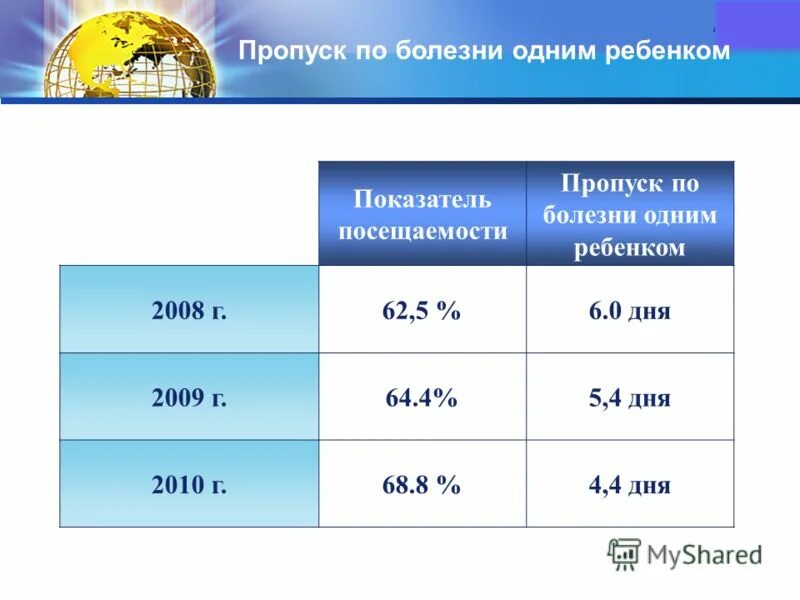 Пропуск по болезни одним ребенком

| | Показатель посещаемости | Пропуск по болезни одним ребенком |
|---|---|---|
| 2008 г. | 62,5 % | 6.0 дня |
| 2009 г. | 64.4% | 5,4 дня |
| 2010 г. | 68.8 % | 4,4 дня |

MyShared